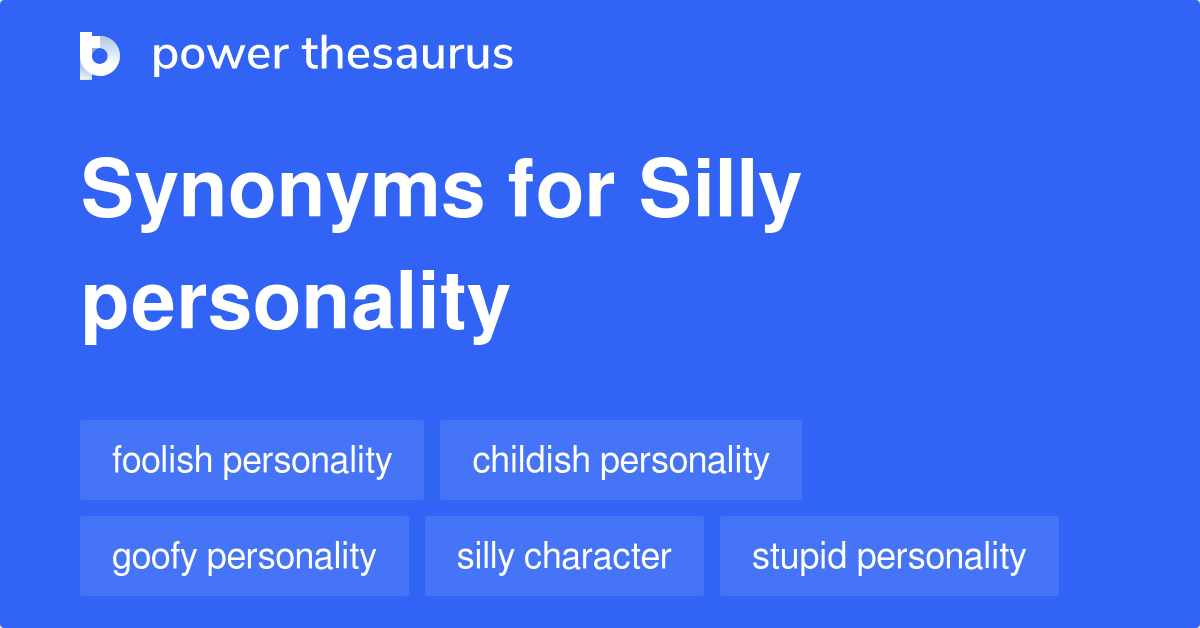 power thesaurus

Synonyms for Silly personality

foolish personality
childish personality
goofy personality
silly character
stupid personality